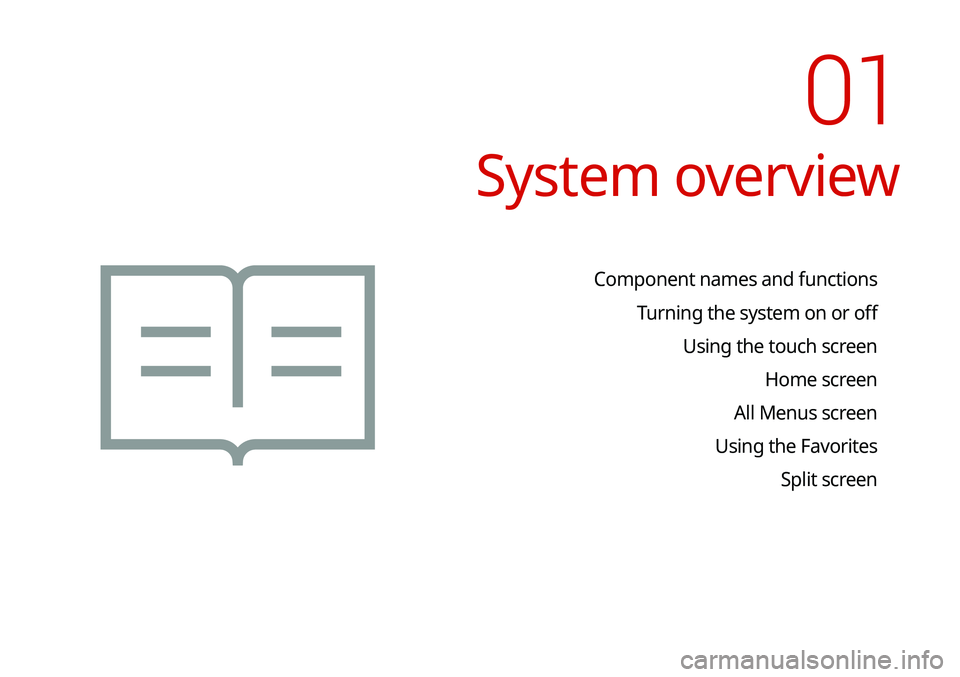 01
System overview

Component names and functions
Turning the system on or off
Using the touch screen
Home screen
All Menus screen
Using the Favorites
Split screen

carmanualsonline.info